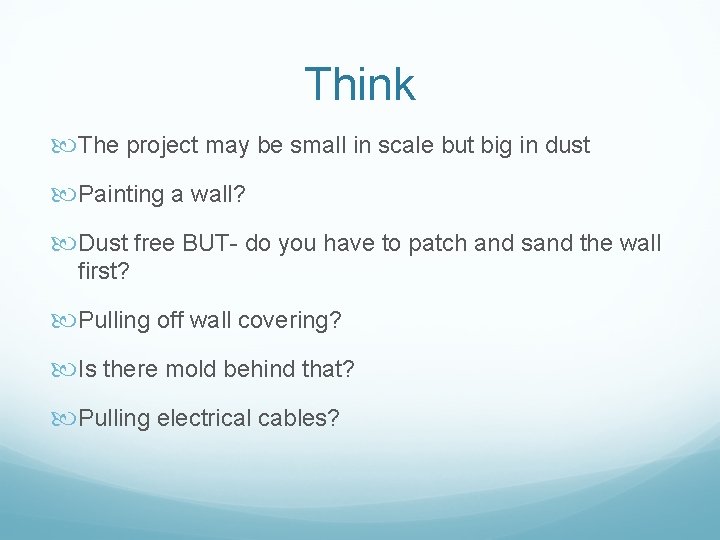 Think

The project may be small in scale but big in dust

Painting a wall?

Dust free BUT- do you have to patch and sand the wall first?

Pulling off wall covering?

Is there mold behind that?

Pulling electrical cables?